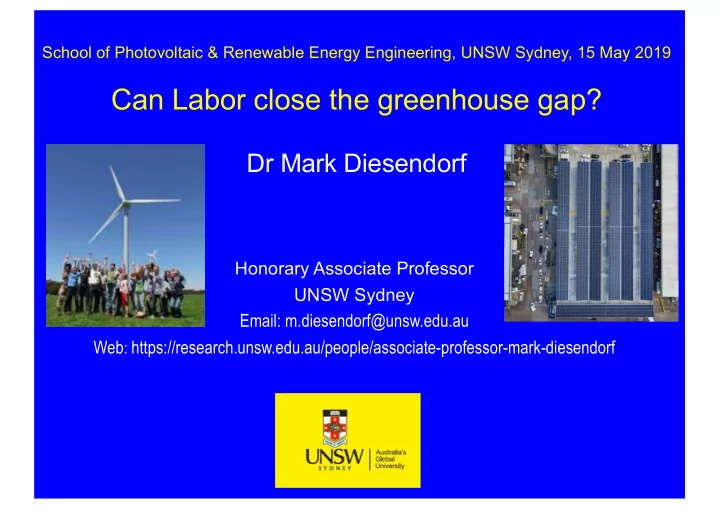 School of Photovoltaic & Renewable Energy Engineering, UNSW Sydney, 15 May 2019

Can Labor close the greenhouse gap?

Dr Mark Diesendorf

Honorary Associate Professor
UNSW Sydney
Email: m.diesendorf@unsw.edu.au
Web: https://research.unsw.edu.au/people/associate-professor-mark-diesendorf

UNSW SYDNEY Australia's Global University